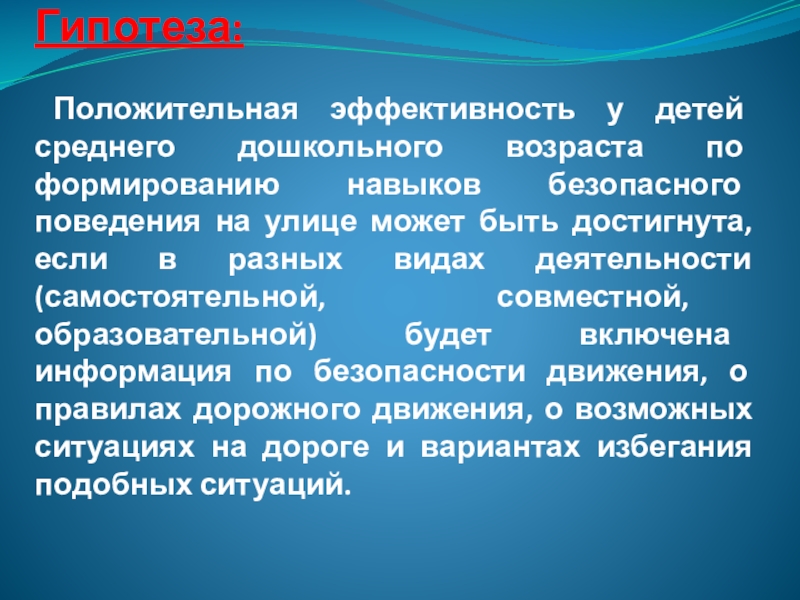 Гипотеза:

Положительная эффективность у детей среднего дошкольного возраста по формированию навыков безопасного поведения на улице может быть достигнута, если в разных видах деятельности (самостоятельной, совместной, образовательной) будет включена информация по безопасности движения, о правилах дорожного движения, о возможных ситуациях на дороге и вариантах избегания подобных ситуаций.